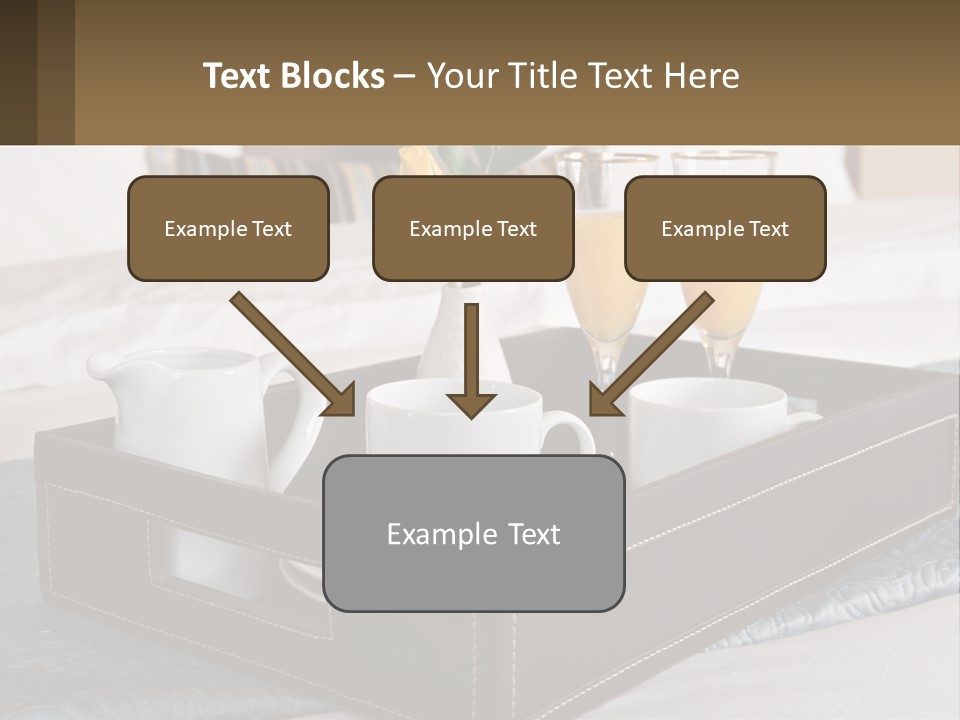 Text Blocks – Your Title Text Here

Example Text

Example Text

Example Text

Example Text